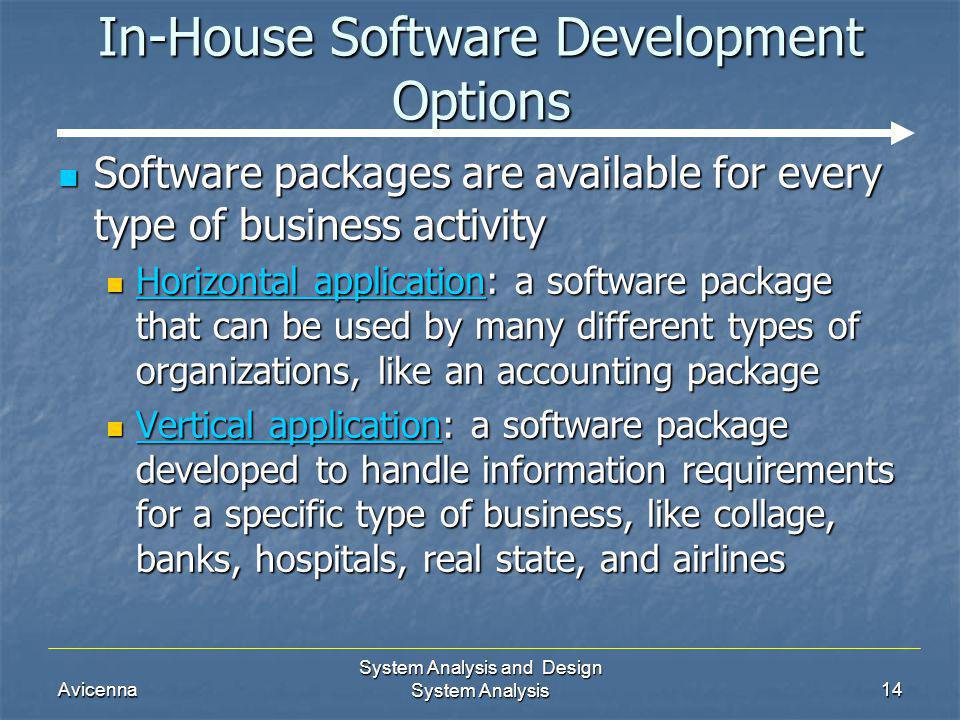 In-House Software Development Options

Software packages are available for every type of business activity

Horizontal application: a software package that can be used by many different types of organizations, like an accounting package

Vertical application: a software package developed to handle information requirements for a specific type of business, like collage, banks, hospitals, real state, and airlines

Avicenna

System Analysis and Design
System Analysis

14